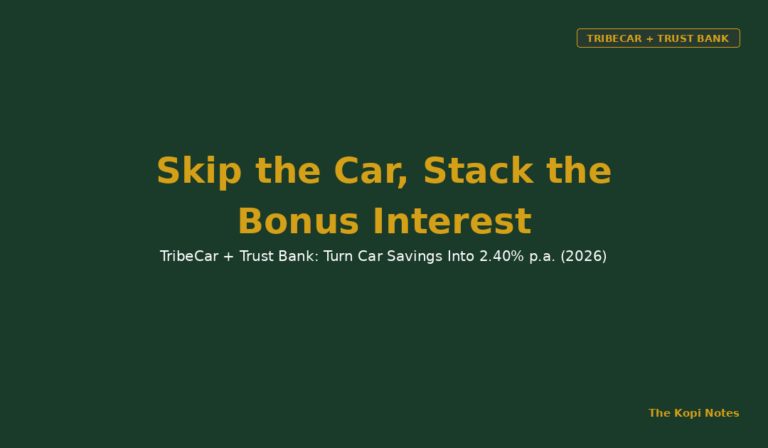 TRIBECAR + TRUST BANK

Skip the Car, Stack the Bonus Interest

TribeCar + Trust Bank: Turn Car Savings Into 2.40% p.a. (2026)

The Kopi Notes